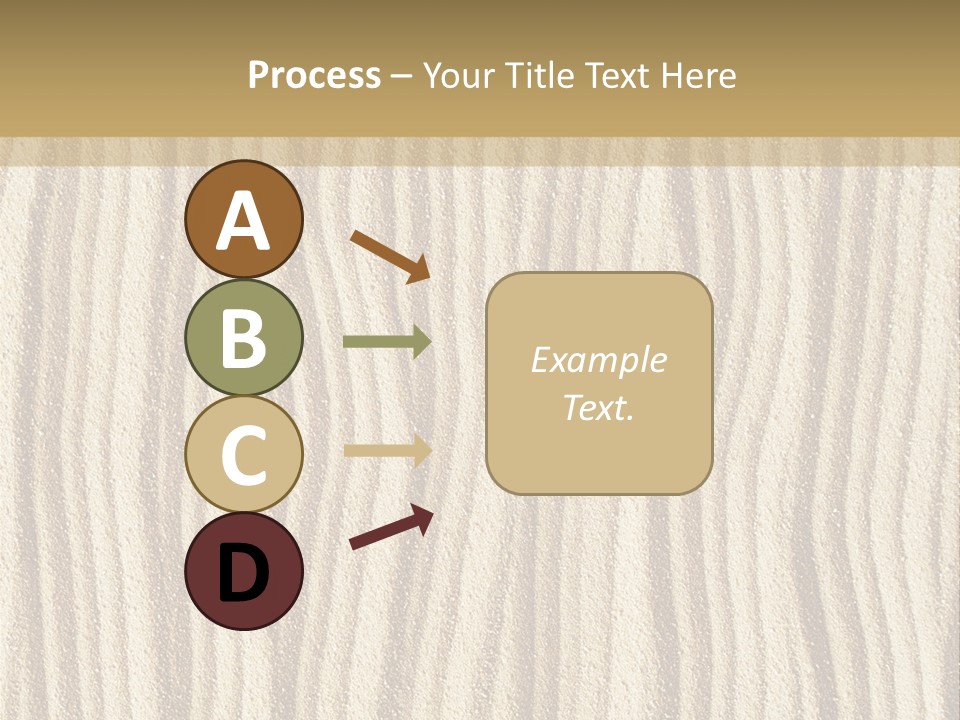 Process – Your Title Text Here

A

B

C

D

Example Text.